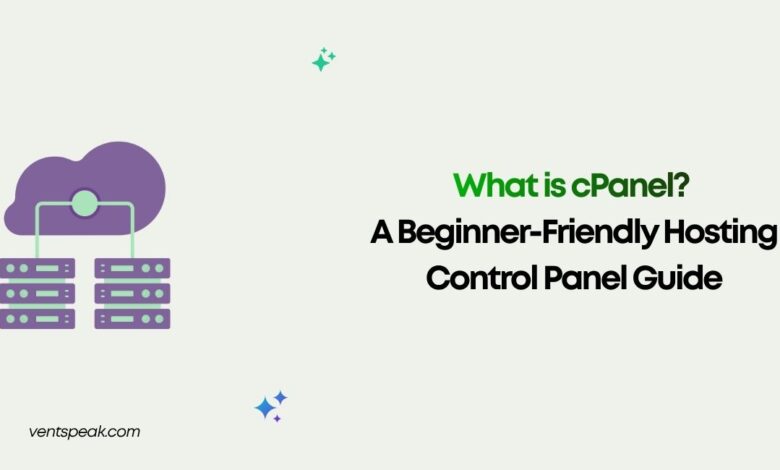 What is cPanel?
A Beginner-Friendly Hosting Control Panel Guide

ventspeak.com